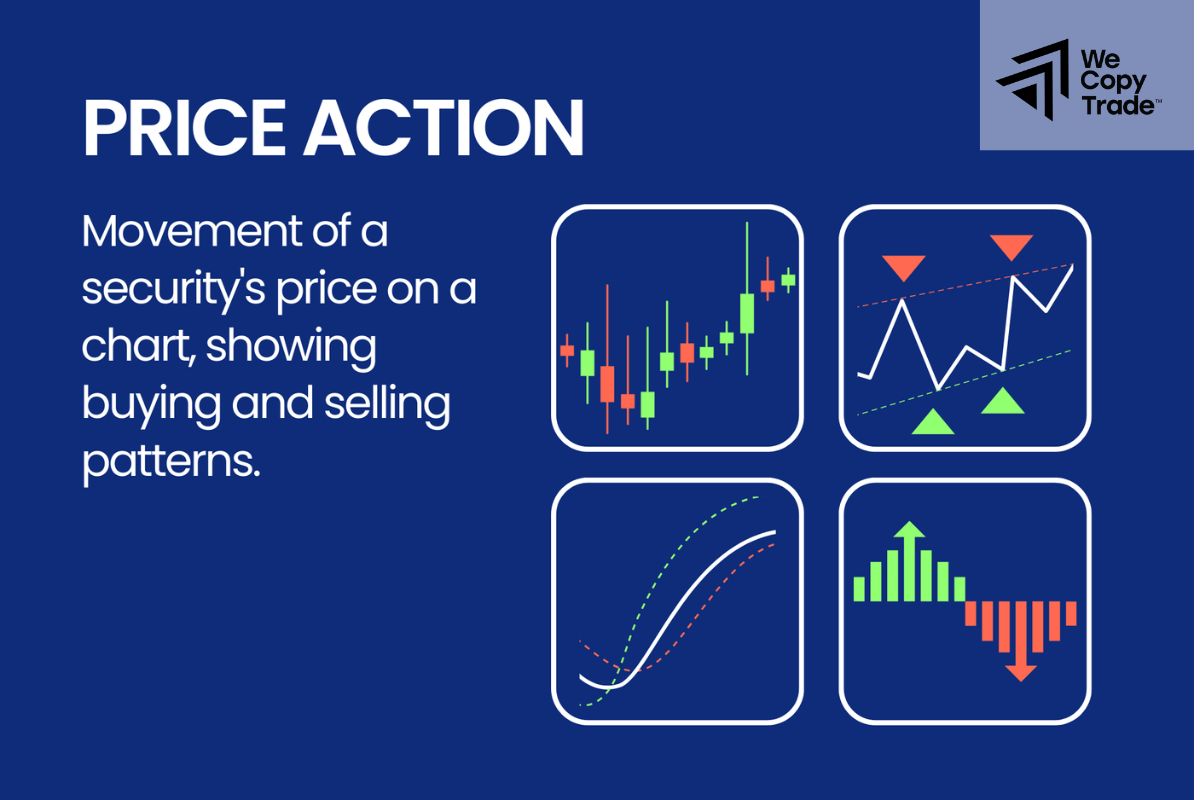 We Copy Trade™

PRICE ACTION

Movement of a security's price on a chart, showing buying and selling patterns.